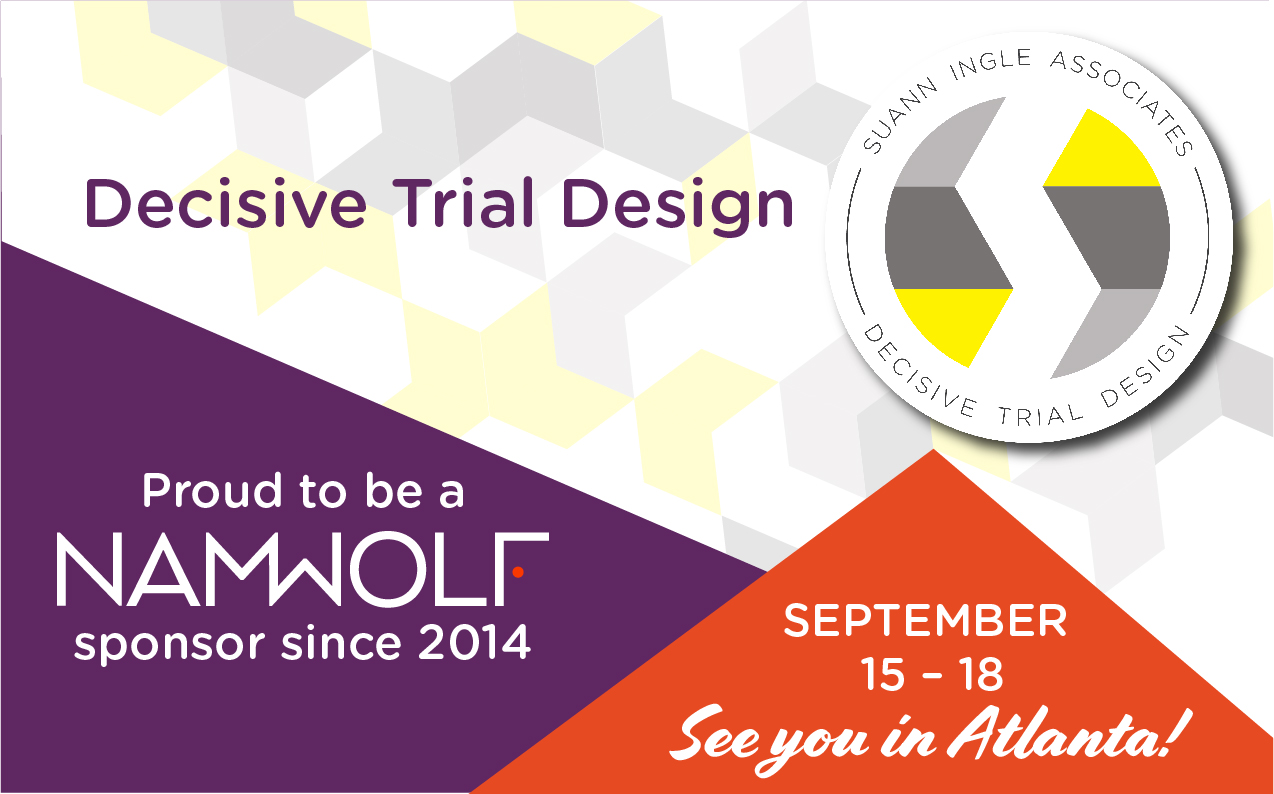 Decisive Trial Design

SUANN INGLE ASSOCIATES

DECISIVE TRIAL DESIGN

Proud to be a
NAMWOLF
sponsor since 2014

SEPTEMBER
15 – 18
See you in Atlanta!